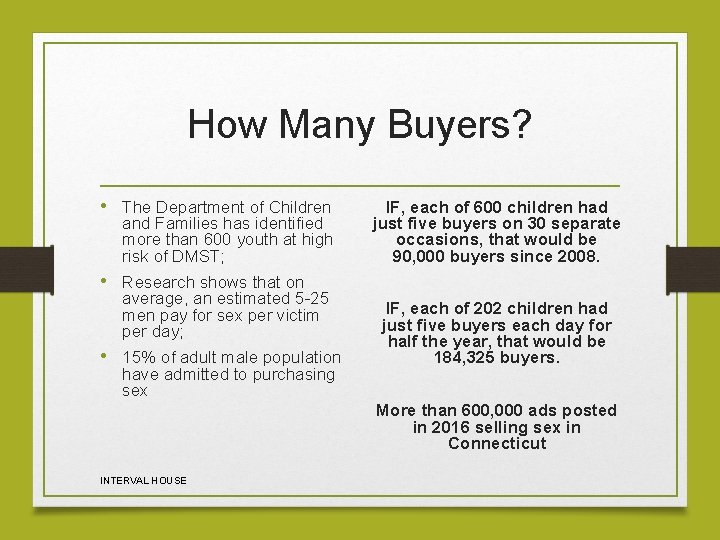 How Many Buyers?

• The Department of Children and Families has identified more than 600 youth at high risk of DMST;

• Research shows that on average, an estimated 5-25 men pay for sex per victim per day;

• 15% of adult male population have admitted to purchasing sex

IF, each of 600 children had just five buyers on 30 separate occasions, that would be 90,000 buyers since 2008.

IF, each of 202 children had just five buyers each day for half the year, that would be 184,325 buyers.

More than 600,000 ads posted in 2016 selling sex in Connecticut

INTERVAL HOUSE